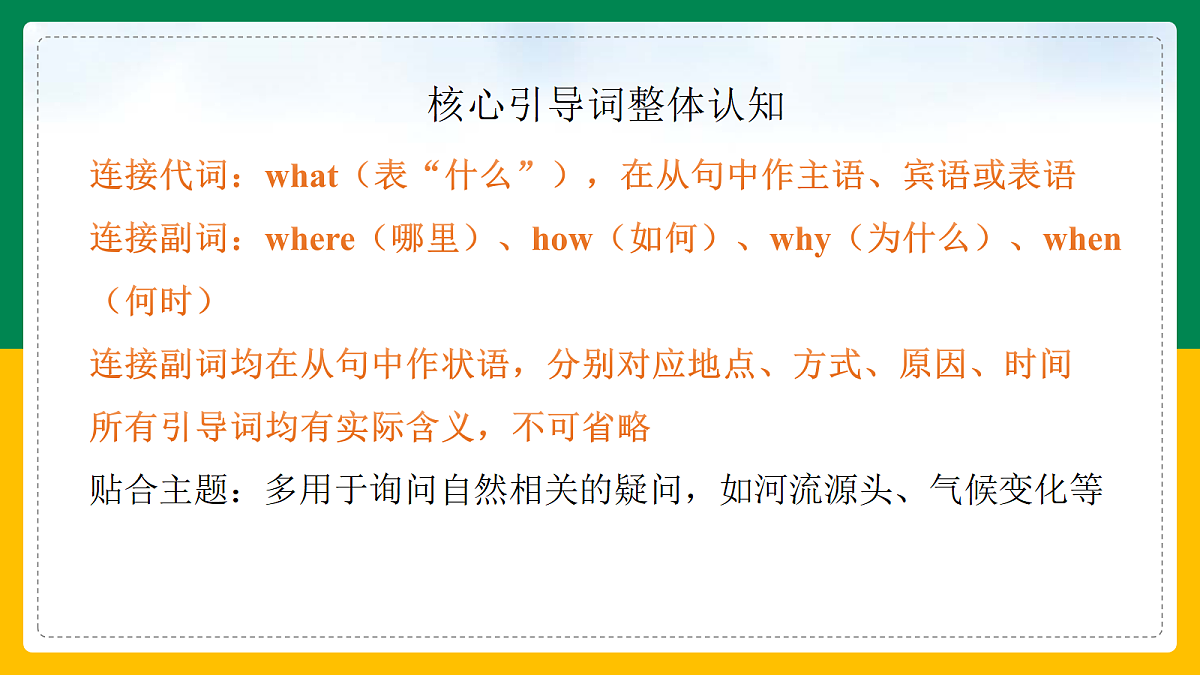 核心引导词整体认知

连接代词：what（表“什么”），在从句中作主语、宾语或表语

连接副词：where（哪里）、how（如何）、why（为什么）、when（何时）

连接副词均在从句中作状语，分别对应地点、方式、原因、时间

所有引导词均有实际含义，不可省略

贴合主题：多用于询问自然相关的疑问，如河流源头、气候变化等